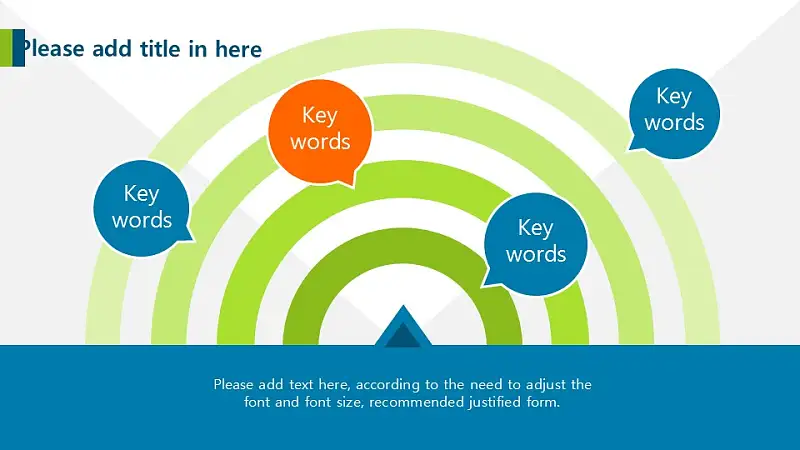 Please add title in here

Key words

Key words

Key words

Key words

Please add text here, according to the need to adjust the font and font size, recommended justified form.